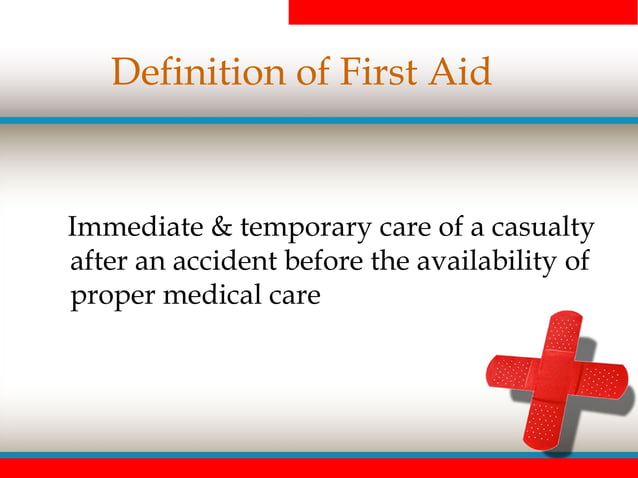 Definition of First Aid

Immediate & temporary care of a casualty after an accident before the availability of proper medical care